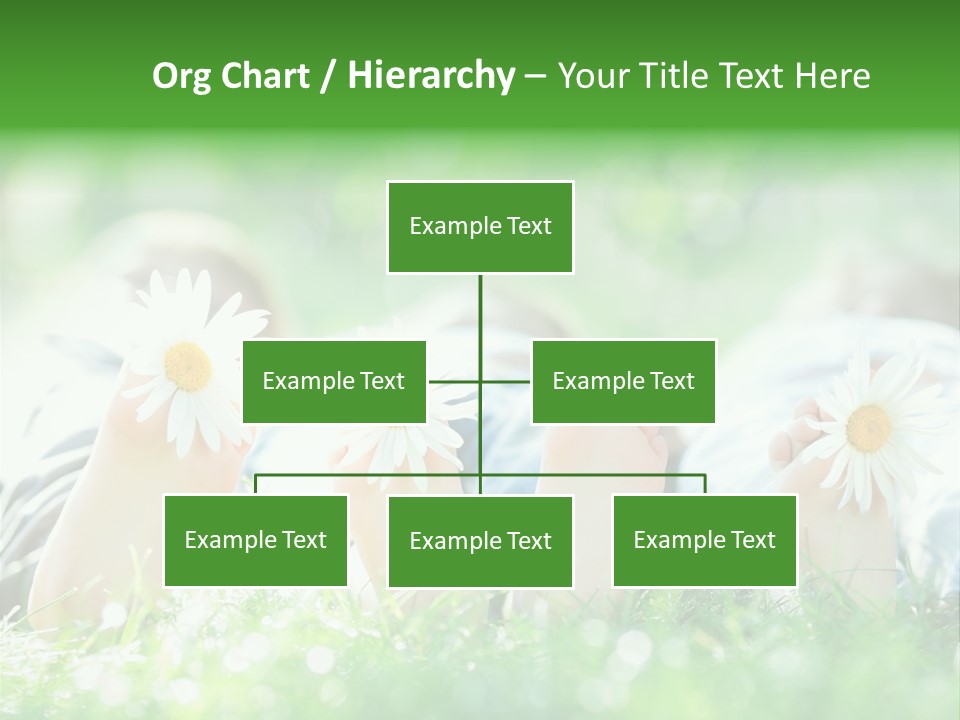 Org Chart / Hierarchy – Your Title Text Here

Example Text

Example Text

Example Text

Example Text

Example Text

Example Text